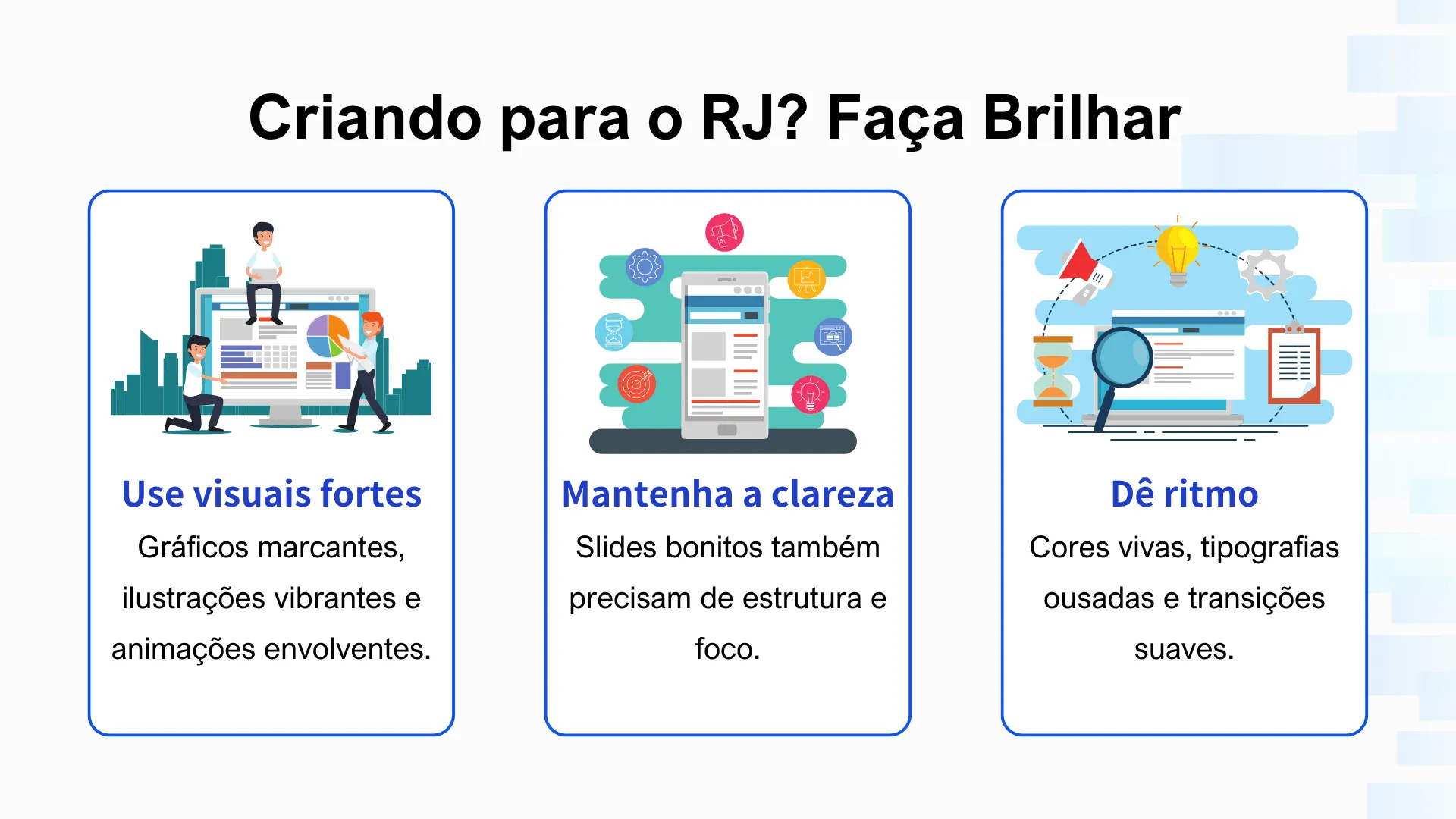 Criando para o RJ? Faça Brilhar

Use visuais fortes

Gráficos marcantes, ilustrações vibrantes e animações envolventes.

Mantenha a clareza

Slides bonitos também precisam de estrutura e foco.

Dê ritmo

Cores vivas, tipografias ousadas e transições suaves.